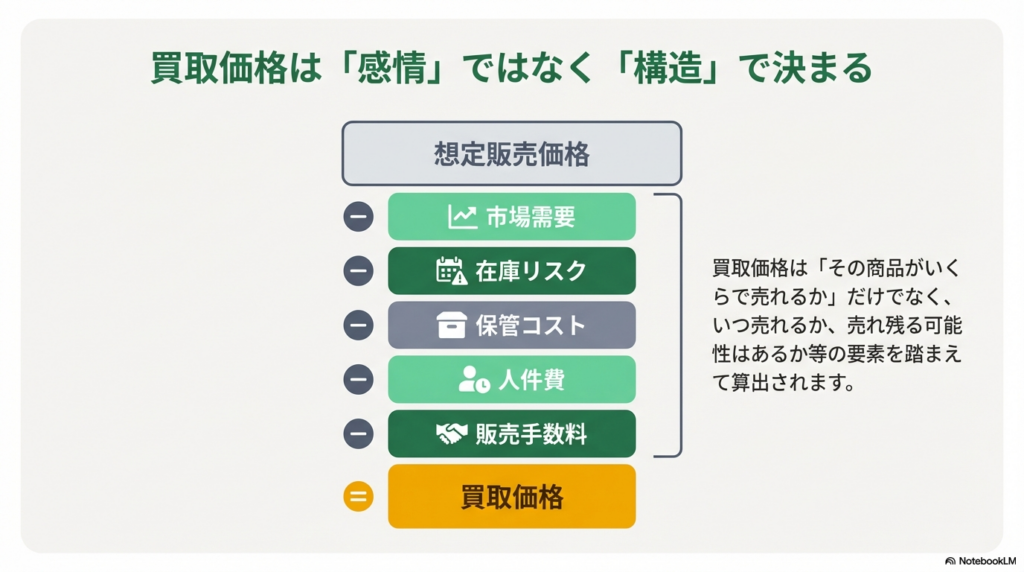 買取価格は「感情」ではなく「構造」で決まる

想定販売価格

− 市場需要

− 在庫リスク

− 保管コスト

− 人件費

− 販売手数料

= 買取価格

買取価格は「その商品がいくらで売れるか」だけでなく、いつ売れるか、売れ残る可能性はあるか等の要素を踏まえて算出されます。

NotebookLM